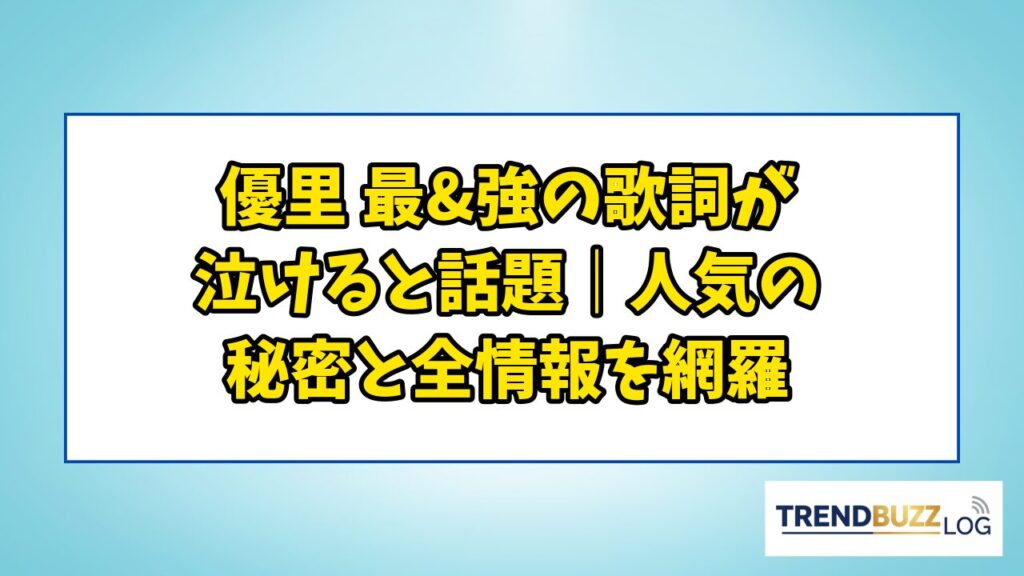 優里 最&強の歌詞が泣けると話題｜人気の秘密と全情報を網羅

TRENDBUZZ LOG